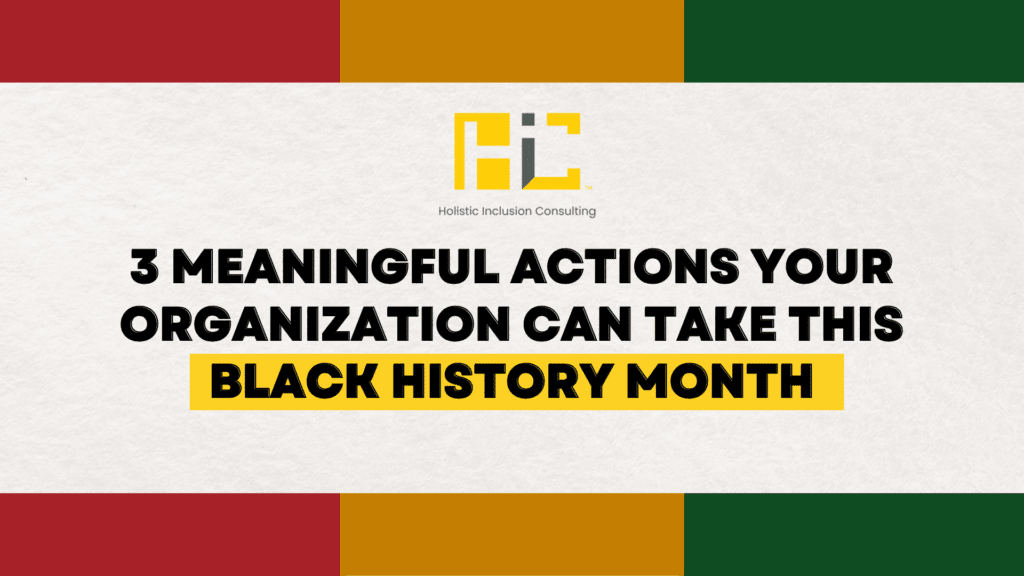 HIC™

Holistic Inclusion Consulting

3 MEANINGFUL ACTIONS YOUR ORGANIZATION CAN TAKE THIS BLACK HISTORY MONTH